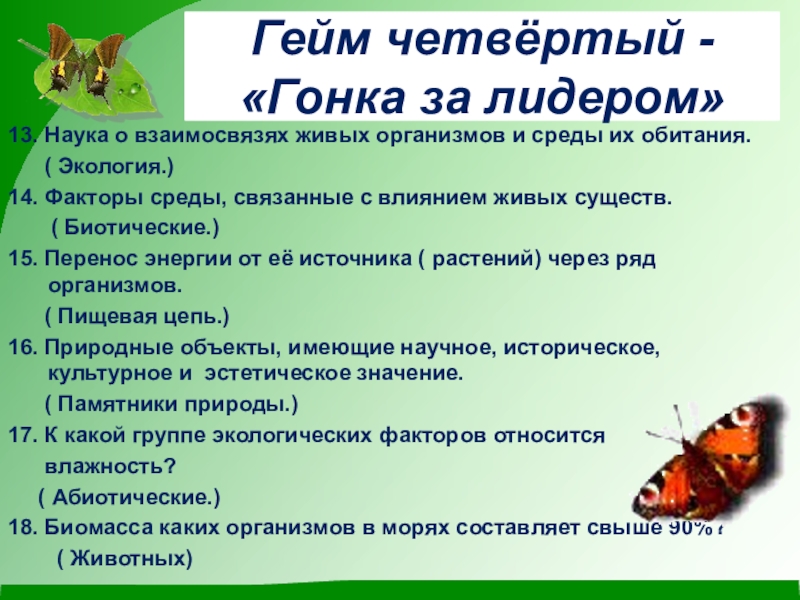 Гейм четвёртый - «Гонка за лидером»

13. Наука о взаимосвязях живых организмов и среды их обитания.

( Экология.)

14. Факторы среды, связанные с влиянием живых существ.

( Биотические.)

15. Перенос энергии от её источника ( растений) через ряд организмов.

( Пищевая цепь.)

16. Природные объекты, имеющие научное, историческое, культурное и эстетическое значение.

( Памятники природы.)

17. К какой группе экологических факторов относится влажность?

( Абиотические.)

18. Биомасса каких организмов в морях составляет свыше 90%?

( Животных)